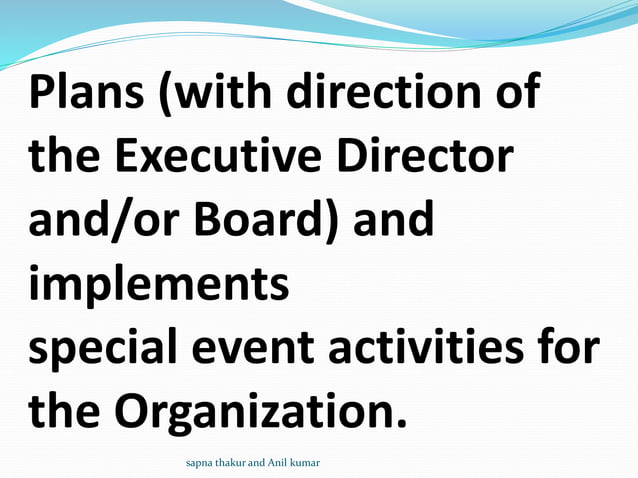 Plans (with direction of the Executive Director and/or Board) and implements
special event activities for the Organization.

sapna thakur and Anil kumar